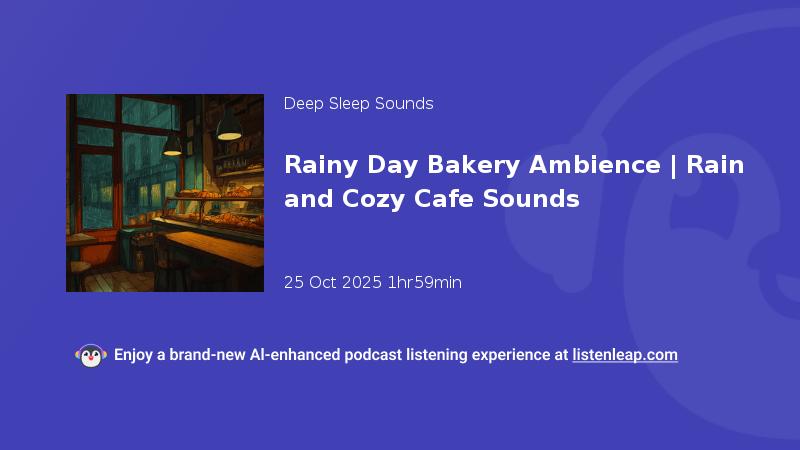 Deep Sleep Sounds

Rainy Day Bakery Ambience | Rain and Cozy Cafe Sounds

25 Oct 2025 1hr59min

Enjoy a brand-new AI-enhanced podcast listening experience at listenleap.com